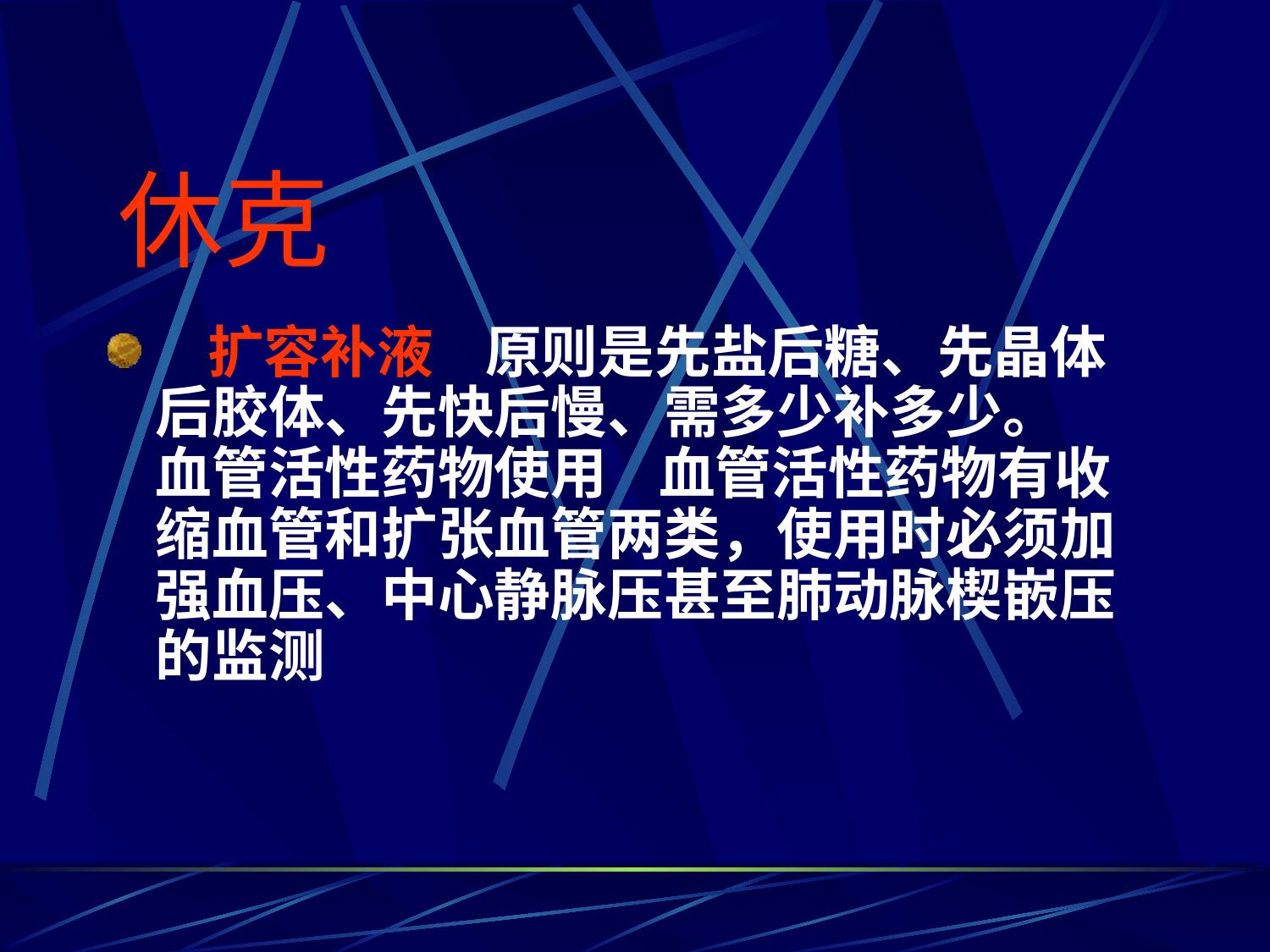 休克

扩容补液　原则是先盐后糖、先晶体后胶体、先快后慢、需多少补多少。
血管活性药物使用　血管活性药物有收缩血管和扩张血管两类，使用时必须加强血压、中心静脉压甚至肺动脉楔嵌压的监测